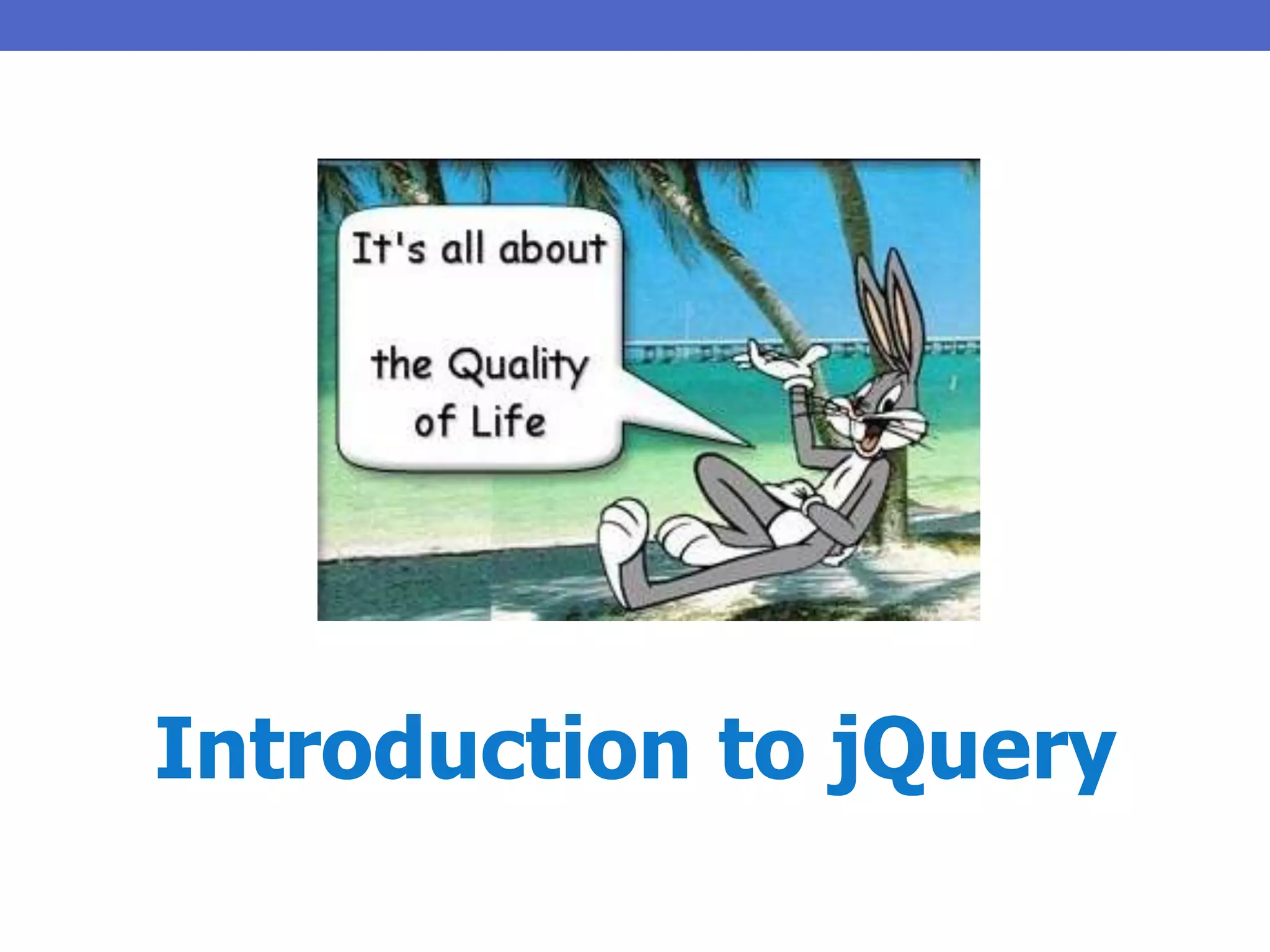 It's all about

the Quality of Life

Introduction to jQuery